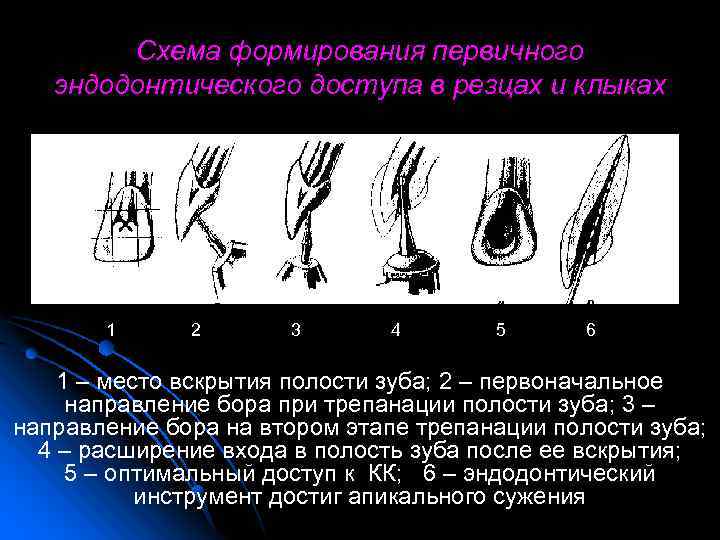 Схема формирования первичного эндодонтического доступа в резцах и клыках

1 2 3 4 5 6

1 – место вскрытия полости зуба; 2 – первоначальное направление бора при трепанации полости зуба; 3 – направление бора на втором этапе трепанации полости зуба; 4 – расширение входа в полость зуба после ее вскрытия; 5 – оптимальный доступ к КК; 6 – эндодонтический инструмент достиг апикального сужения